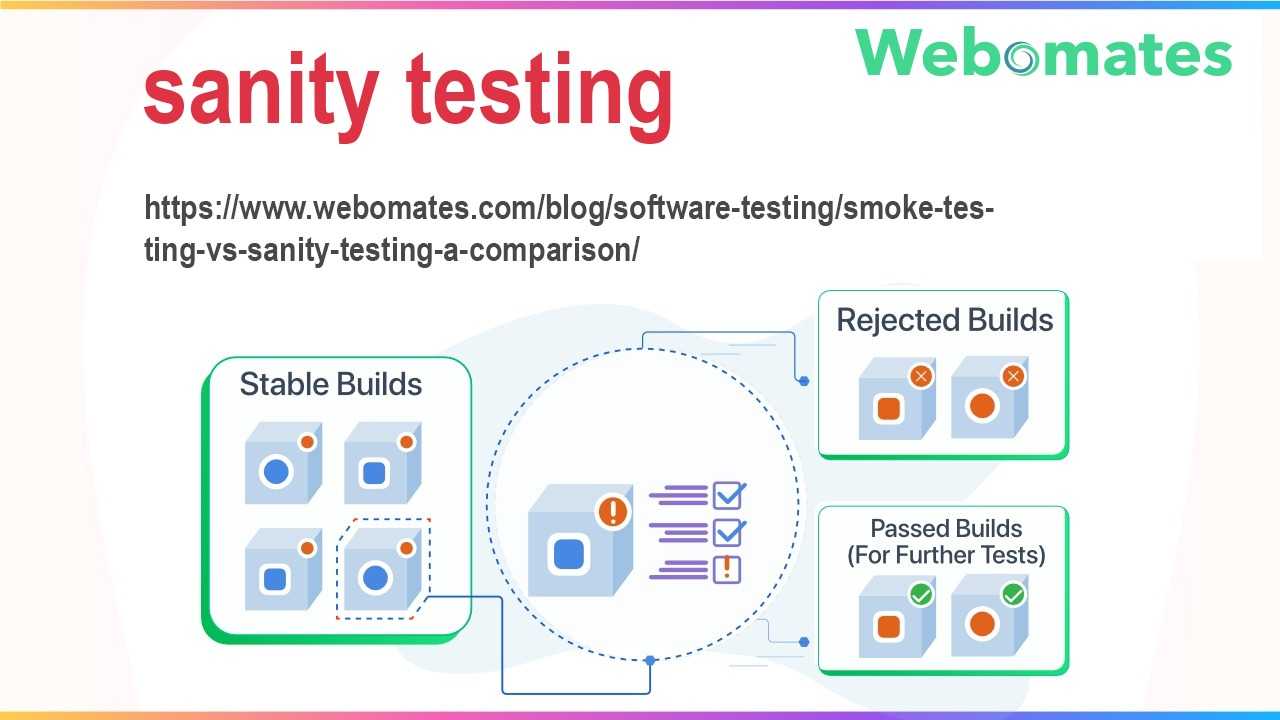 sanity testing

Webomates

https://www.webomates.com/blog/software-testing/smoke-testing-vs-sanity-testing-a-comparison/

Stable Builds

Rejected Builds

Passed Builds
(For Further Tests)